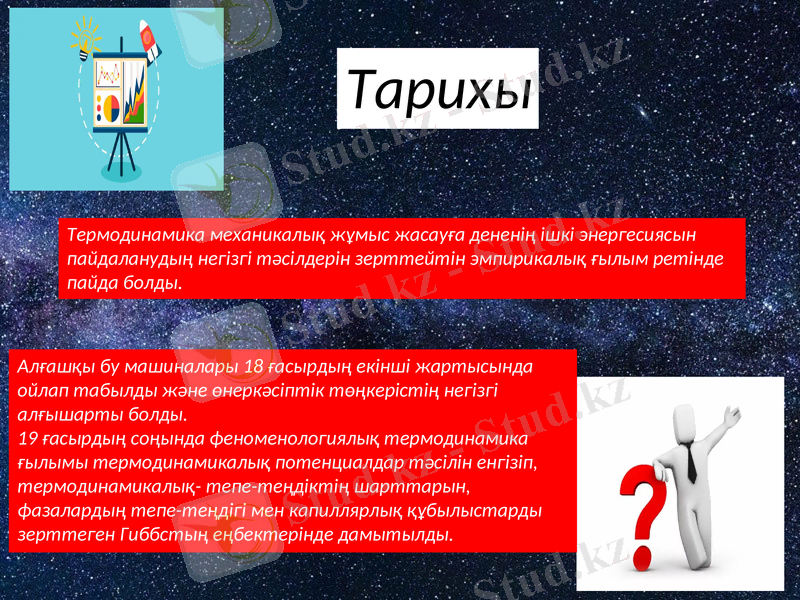 Тарихы

Термодинамика механикалық жұмыс жасауға дененің ішкі энергесиясын пайдаланудың негізгі тәсілдерін зерттейтін эмпирикалық ғылым ретінде пайда болды.

Алғашқы бу машиналары 18 ғасырдың екінші жартысында ойлап табылды және өнеркәсіптік төңкерістің негізгі алғышарты болды.
19 ғасырдың соңында феноменологиялық термодинамика ғылымы термодинамикалық потенциалдар тәсілін енгізіп, термодинамикалық- тепе-теңдіктің шарттарын, фазалардың тепе-теңдігі мен капиллярлық құбылыстарды зерттеген Гиббстың еңбектерінде дамытылды.

Stud.kz - Stud.kz